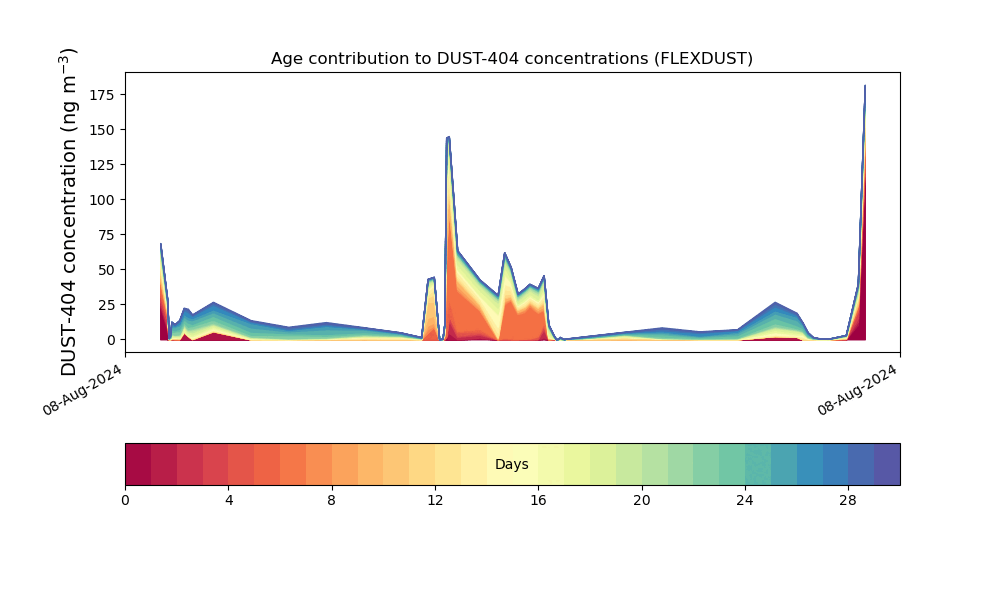 Age contribution to DUST-404 concentrations (FLEXDUST)

DUST-404 concentration (ng m$^{-3}$)

175
150
125
100
75
50
25
0

08-Aug-2024
08-Aug-2024

Days

0
4
8
12
16
20
24
28